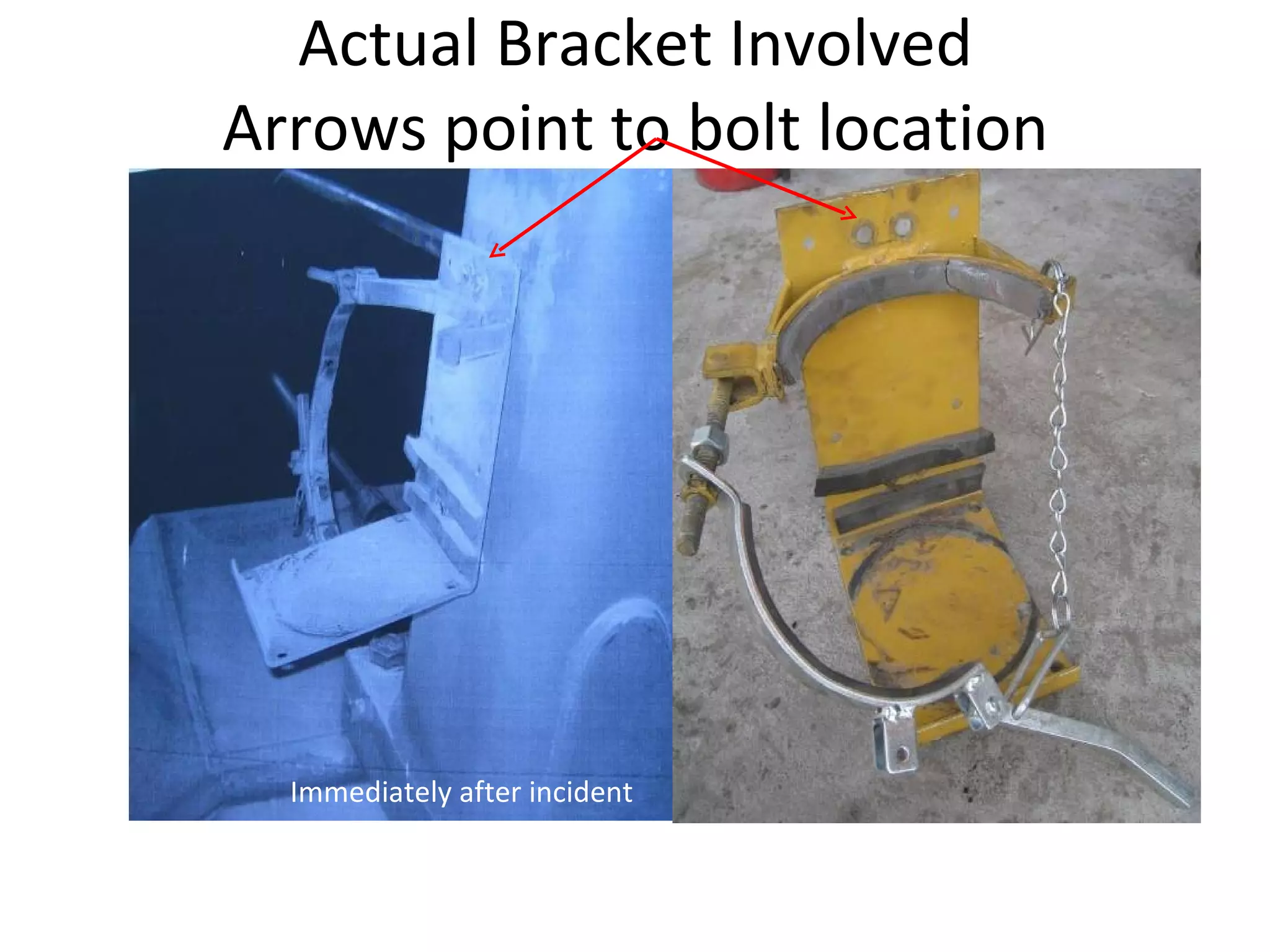 Actual Bracket Involved
Arrows point to bolt location

Immediately after incident